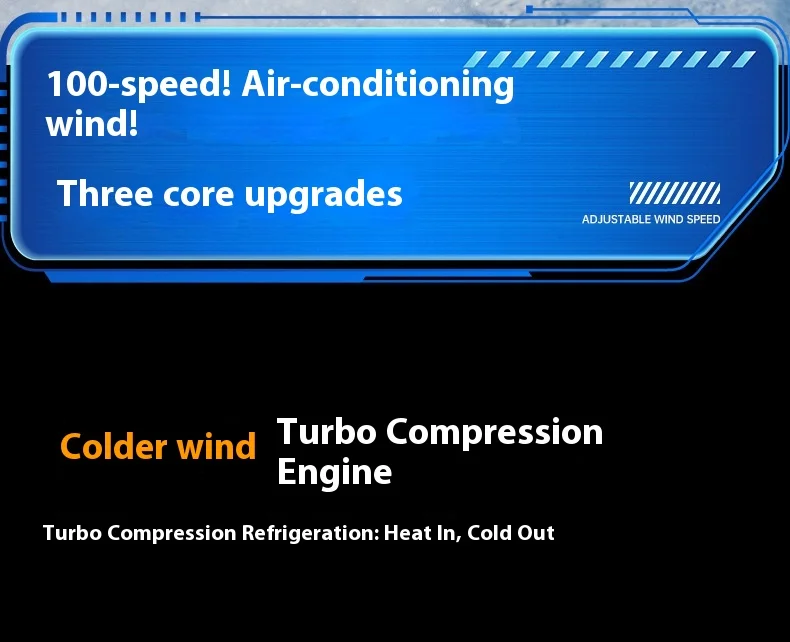 100-speed! Air-conditioning wind!

Three core upgrades

ADJUSTABLE WIND SPEED

Colder wind

Turbo Compression Engine

Turbo Compression Refrigeration: Heat In, Cold Out